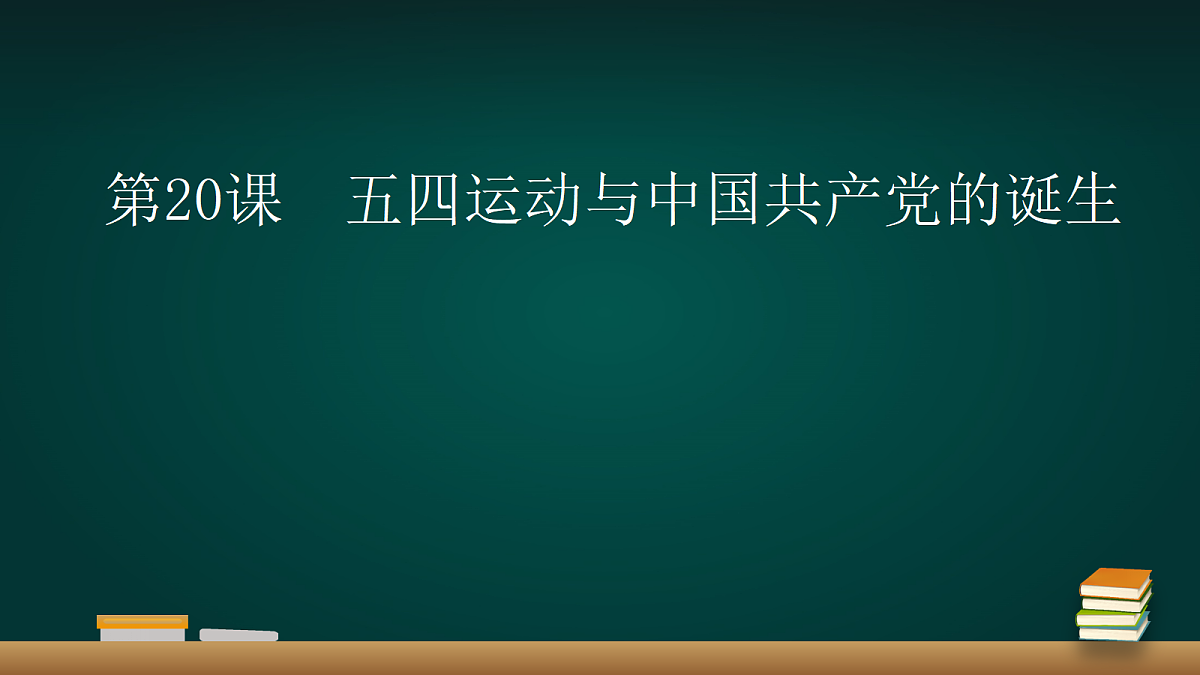 第20课　五四运动与中国共产党的诞生